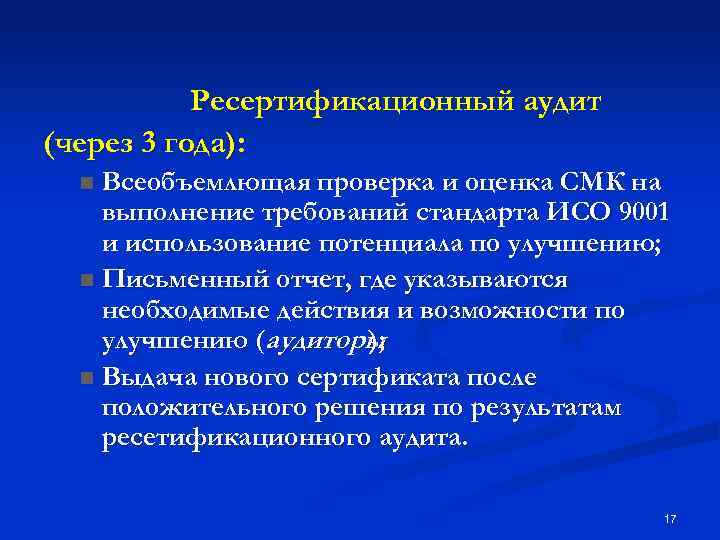 Ресертификационный аудит (через 3 года):

Всеобъемлющая проверка и оценка СМК на выполнение требований стандарта ИСО 9001 и использование потенциала по улучшению;

Письменный отчет, где указываются необходимые действия и возможности по улучшению (аудиторы);

Выдача нового сертификата после положительного решения по результатам ресетификационного аудита.

17